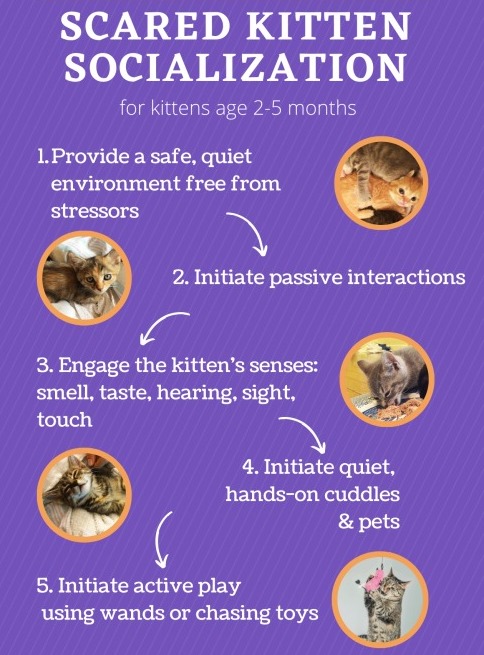 SCARED KITTEN SOCIALIZATION

for kittens age 2-5 months

1. Provide a safe, quiet environment free from stressors

2. Initiate passive interactions

3. Engage the kitten's senses: smell, taste, hearing, sight, touch

4. Initiate quiet, hands-on cuddles & pets

5. Initiate active play using wands or chasing toys